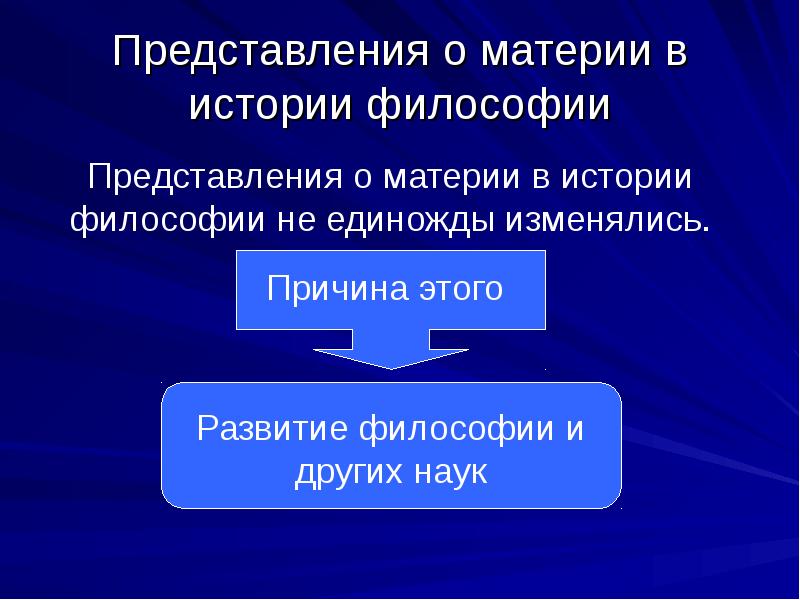 Представления о материи в истории философии

Представления о материи в истории философии не единожды изменялись.

Причина этого

Развитие философии и других наук